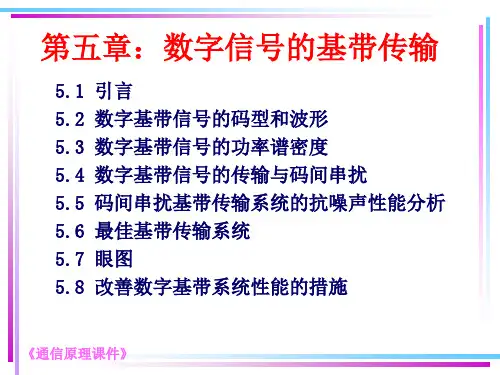 第五章：数字信号的基带传输

5.1 引言
5.2 数字基带信号的码型和波形
5.3 数字基带信号的功率谱密度
5.4 数字基带信号的传输与码间串扰
5.5 码间串扰基带传输系统的抗噪声性能分析
5.6 最佳基带传输系统
5.7 眼图
5.8 改善数字基带系统性能的措施

《通信原理课件》